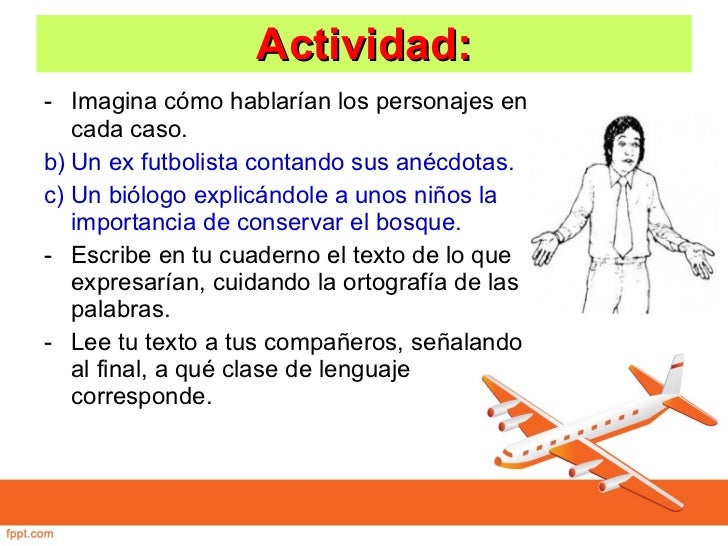 Actividad:

- Imagina cómo hablarían los personajes en cada caso.

b) Un ex futbolista contando sus anécdotas.

c) Un biólogo explicándole a unos niños la importancia de conservar el bosque.

- Escribe en tu cuaderno el texto de lo que expresarían, cuidando la ortografía de las palabras.

- Lee tu texto a tus compañeros, señalando al final, a qué clase de lenguaje corresponde.

fppt.com